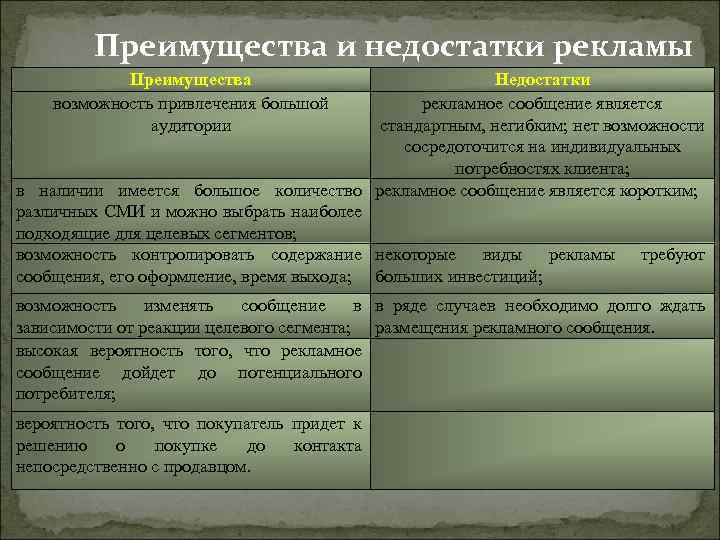 Преимущества и недостатки рекламы

| Преимущества | Недостатки |
|---|---|
| возможность привлечения большой аудитории | рекламное сообщение является стандартным, негибким; нет возможности сосредоточится на индивидуальных потребностях клиента; |
| в наличии имеется большое количество различных СМИ и можно выбрать наиболее подходящие для целевых сегментов; | рекламное сообщение является коротким; |
| возможность контролировать содержание сообщения, его оформление, время выхода; | некоторые виды рекламы требуют больших инвестиций; |
| возможность изменять сообщение в зависимости от реакции целевого сегмента; | в ряде случаев необходимо долго ждать размещения рекламного сообщения. |
| высокая вероятность того, что рекламное сообщение дойдет до потенциального потребителя; | |
| вероятность того, что покупатель придет к решению о покупке до контакта непосредственно с продавцом. | |